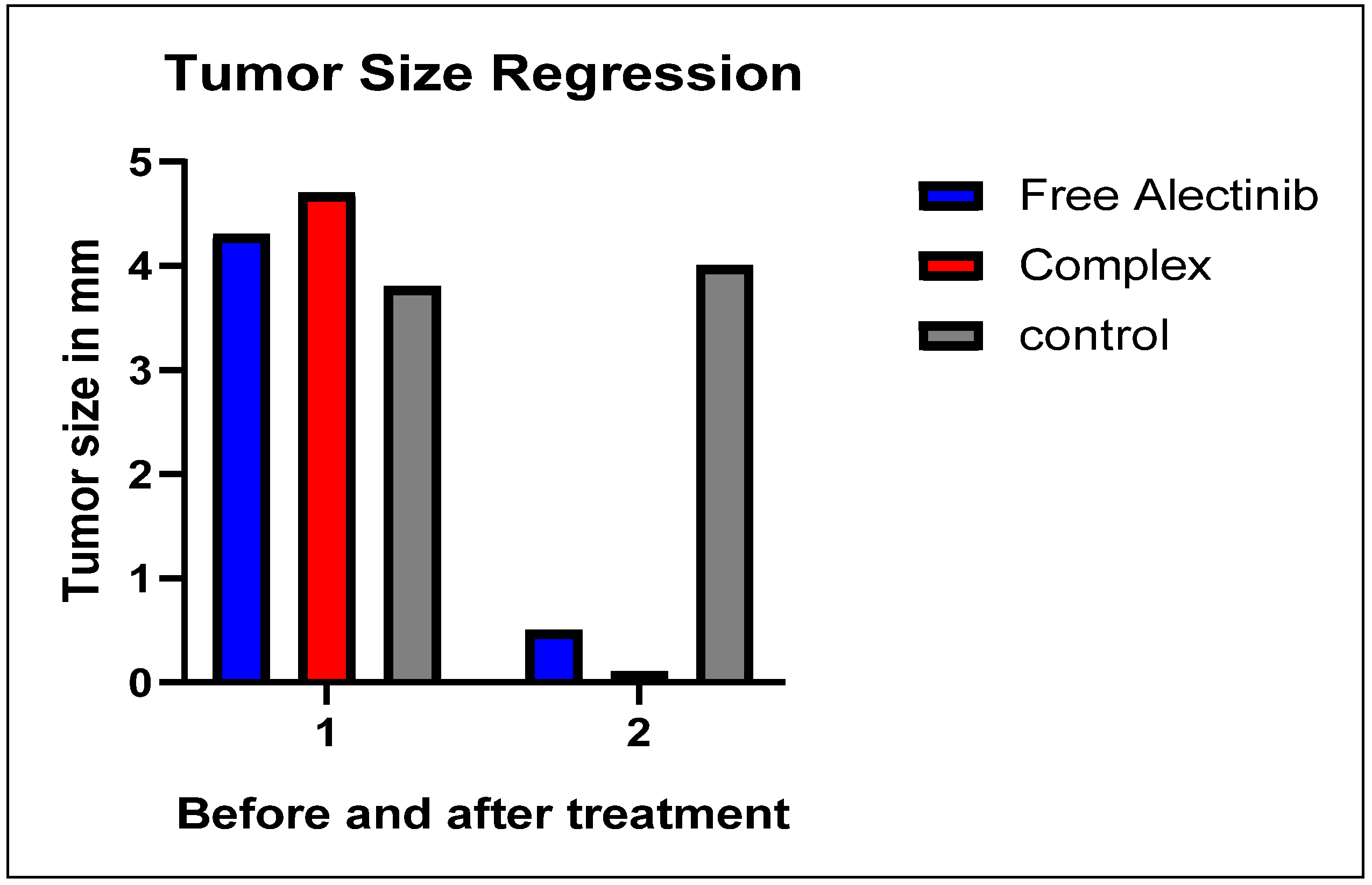 Tumor Size Regression

Tumor size in mm

5
4
3
2
1
0

1
2

Before and after treatment

Free Alectinib
Complex
control